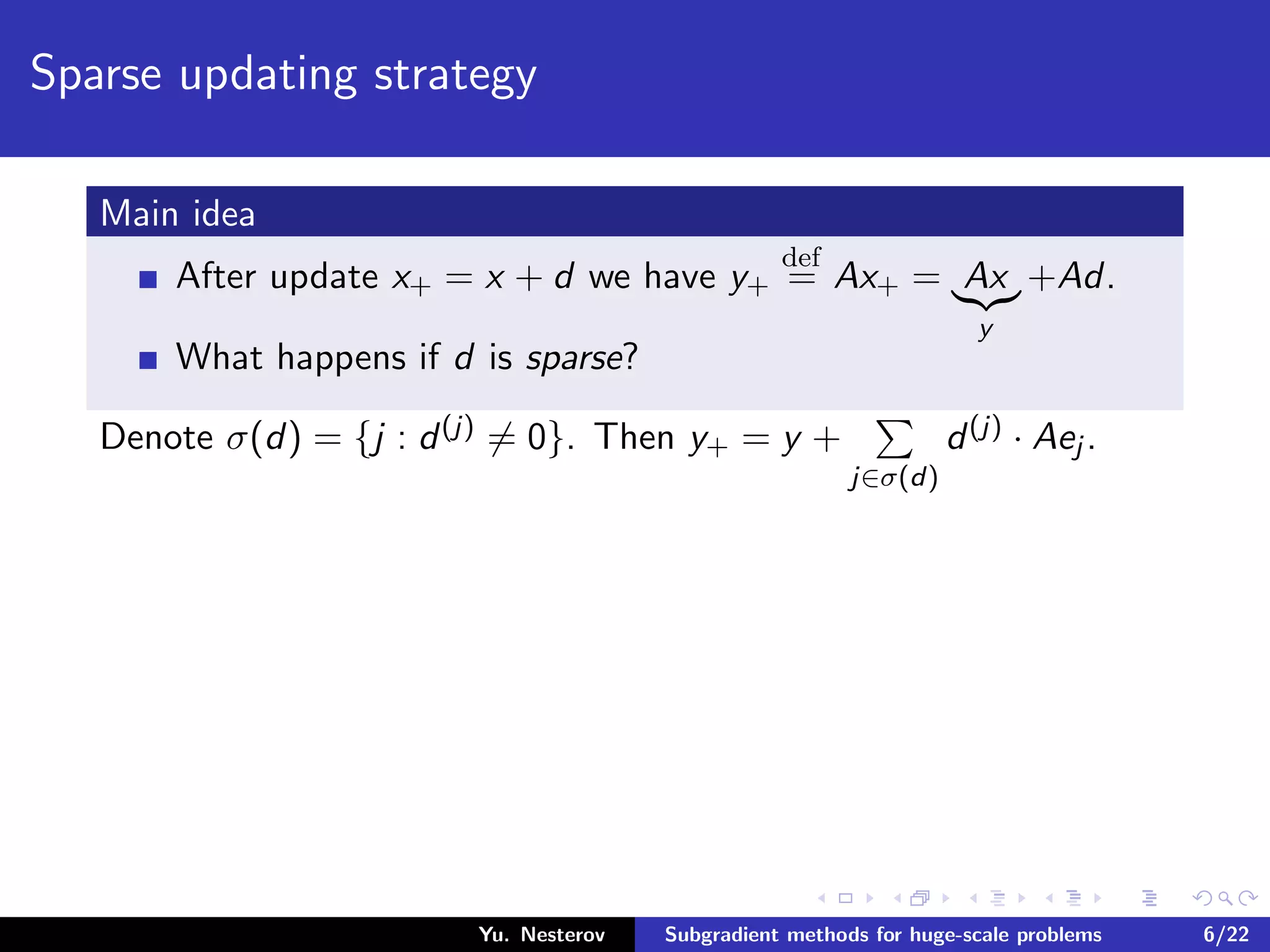 Sparse updating strategy

Main idea

After update $x_+ = x + d$ we have $y_+ \stackrel{\mathrm{def}}{=} Ax_+ = \underbrace{Ax}_{y} + Ad$.

What happens if $d$ is *sparse*?

Denote $\sigma(d) = \{j : d^{(j)} \neq 0\}$. Then $y_+ = y + \sum\limits_{j \in \sigma(d)} d^{(j)} \cdot Ae_j$.

Yu. Nesterov Subgradient methods for huge-scale problems 6/22